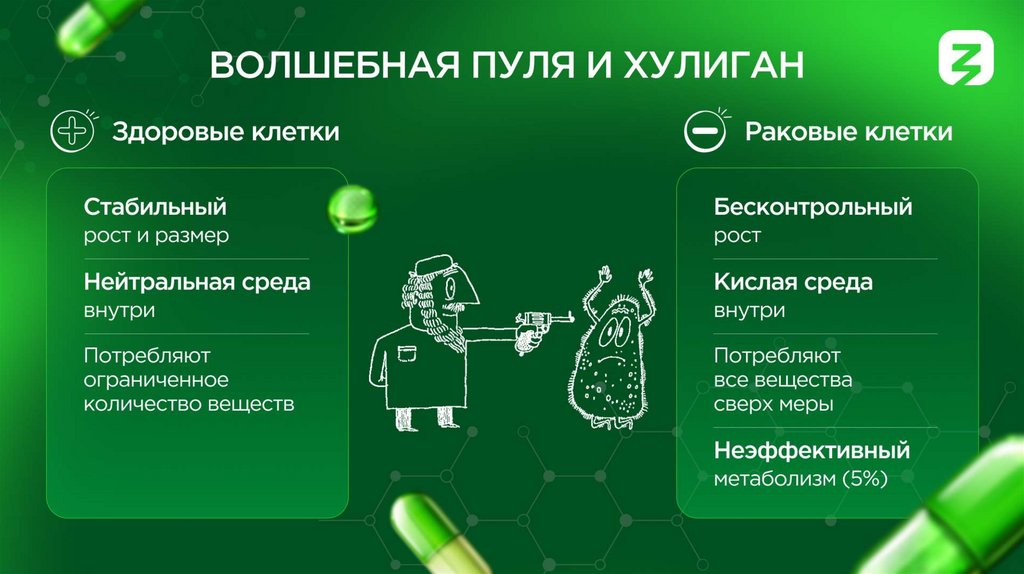 ВОЛШЕБНАЯ ПУЛЯ И ХУЛИГАН

Здоровые клетки

Стабильный
рост и размер

Нейтральная среда
внутри

Потребляют ограниченное количество веществ

Раковые клетки

Бесконтрольный
рост

Кислая среда
внутри

Потребляют все вещества сверх меры

Неэффективный
метаболизм (5%)